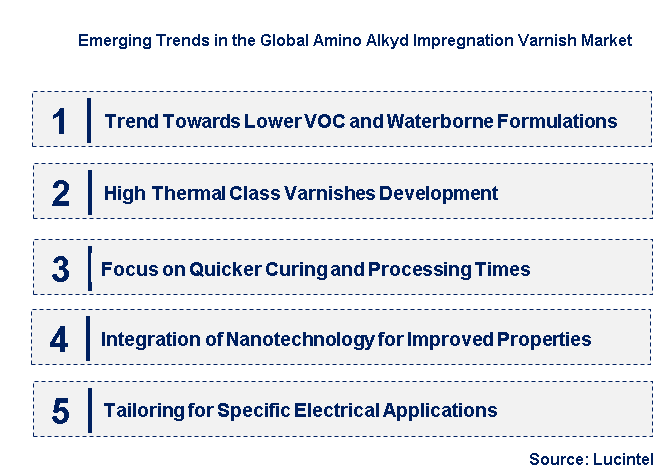 Emerging Trends in the Global Amino Alkyd Impregnation Varnish Market

1 Trend Towards Lower VOC and Waterborne Formulations

2 High Thermal Class Varnishes Development

3 Focus on Quicker Curing and Processing Times

4 Integration of Nanotechnology for Improved Properties

5 Tailoring for Specific Electrical Applications

Source: Lucintel